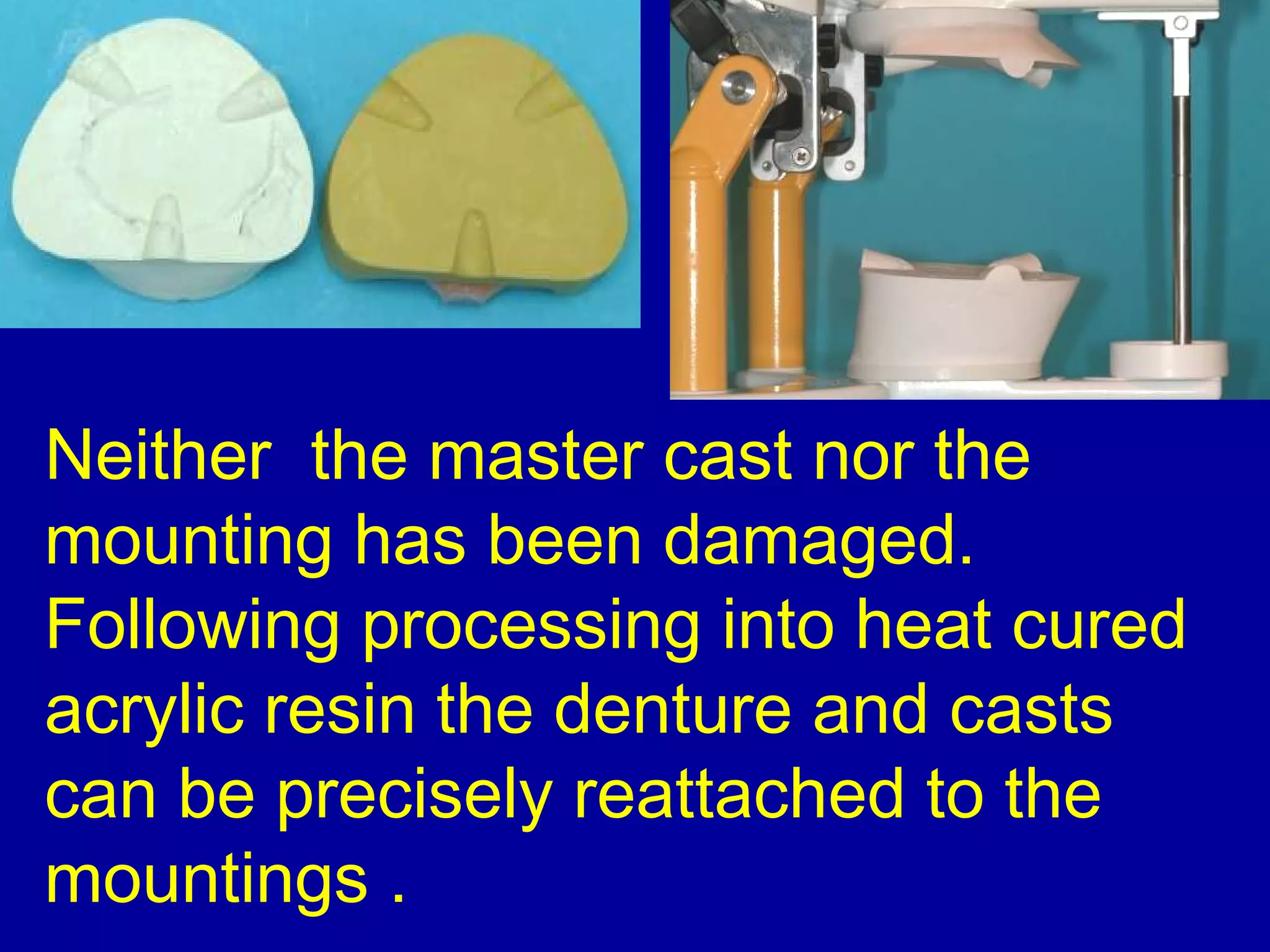 Neither  the master cast nor the mounting has been damaged. Following processing into heat cured acrylic resin the denture and casts can be precisely reattached to the mountings .